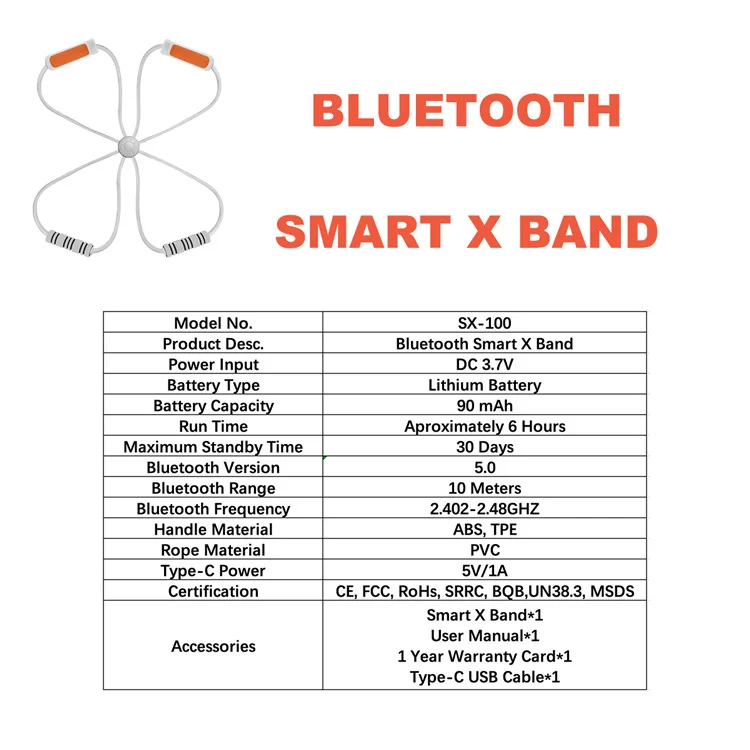 BLUETOOTH

SMART X BAND

| Model No. | SX-100 |
|---|---|
| Product Desc. | Bluetooth Smart X Band |
| Power Input | DC 3.7V |
| Battery Type | Lithium Battery |
| Battery Capacity | 90 mAh |
| Run Time | Aproximately 6 Hours |
| Maximum Standby Time | 30 Days |
| Bluetooth Version | 5.0 |
| Bluetooth Range | 10 Meters |
| Bluetooth Frequency | 2.402-2.48GHZ |
| Handle Material | ABS, TPE |
| Rope Material | PVC |
| Type-C Power | 5V/1A |
| Certification | CE, FCC, RoHs, SRRC, BQB,UN38.3, MSDS |
| Accessories | Smart X Band*1 User Manual*1 1 Year Warranty Card*1 Type-C USB Cable*1 |